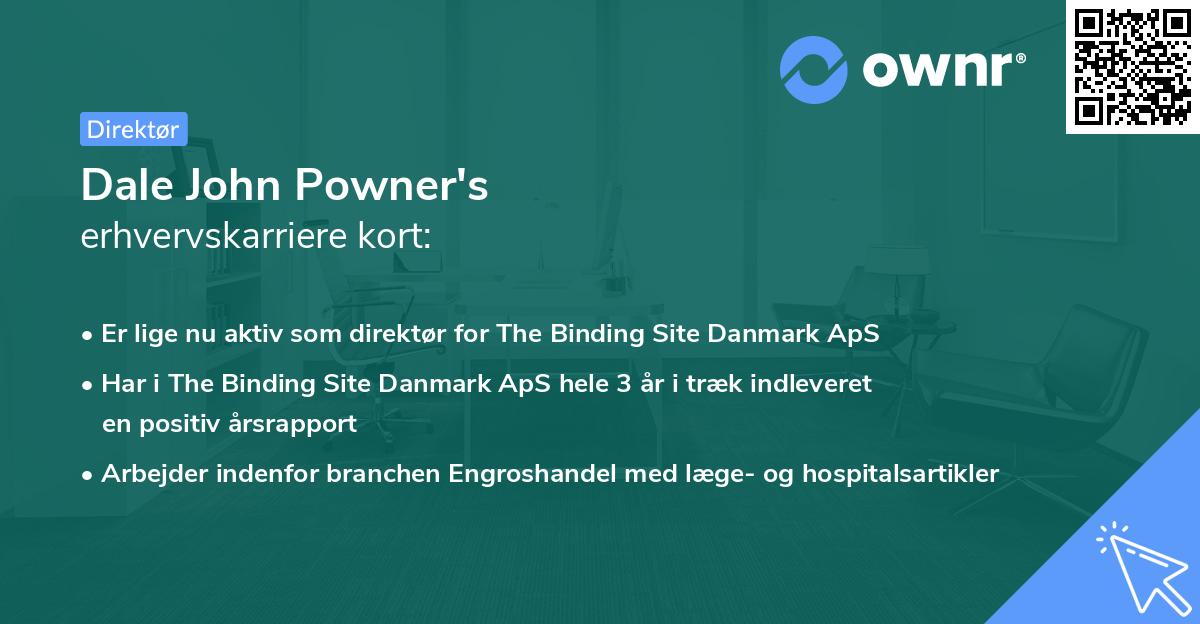 ownr®

Direktør

Dale John Powner's
erhvervskarriere kort:

• Er lige nu aktiv som direktør for The Binding Site Danmark ApS

• Har i The Binding Site Danmark ApS hele 3 år i træk indleveret en positiv årsrapport

• Arbejder indenfor branchen Engroshandel med læge- og hospitalsartikler